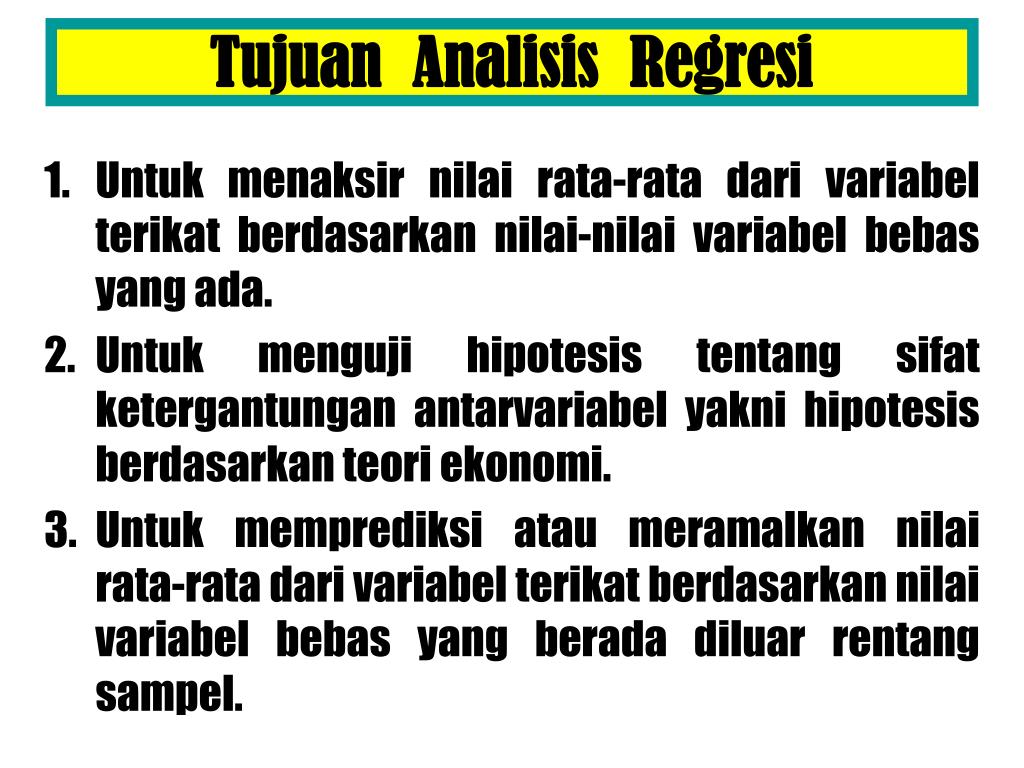 Tujuan Analisis Regresi

1. Untuk menaksir nilai rata-rata dari variabel terikat berdasarkan nilai-nilai variabel bebas yang ada.
2. Untuk menguji hipotesis tentang sifat ketergantungan antarvariabel yakni hipotesis berdasarkan teori ekonomi.
3. Untuk memprediksi atau meramalkan nilai rata-rata dari variabel terikat berdasarkan nilai variabel bebas yang berada diluar rentang sampel.